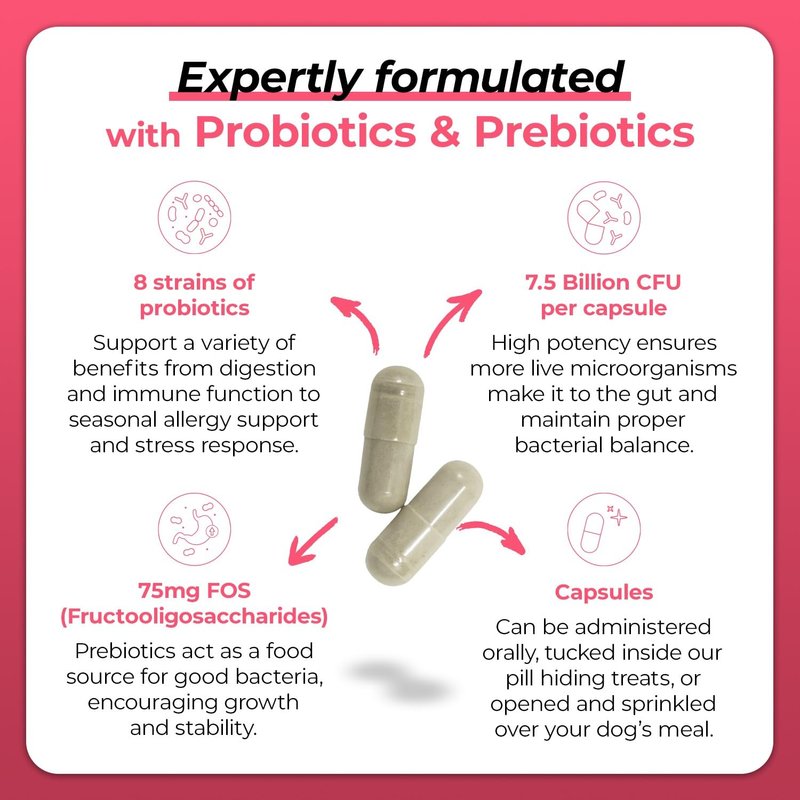 Expertly formulated
with Probiotics & Prebiotics

8 strains of probiotics

Support a variety of benefits from digestion and immune function to seasonal allergy support and stress response.

7.5 Billion CFU per capsule

High potency ensures more live microorganisms make it to the gut and maintain proper bacterial balance.

75mg FOS (Fructooligosaccharides)

Prebiotics act as a food source for good bacteria, encouraging growth and stability.

Capsules

Can be administered orally, tucked inside our pill hiding treats, or opened and sprinkled over your dog's meal.